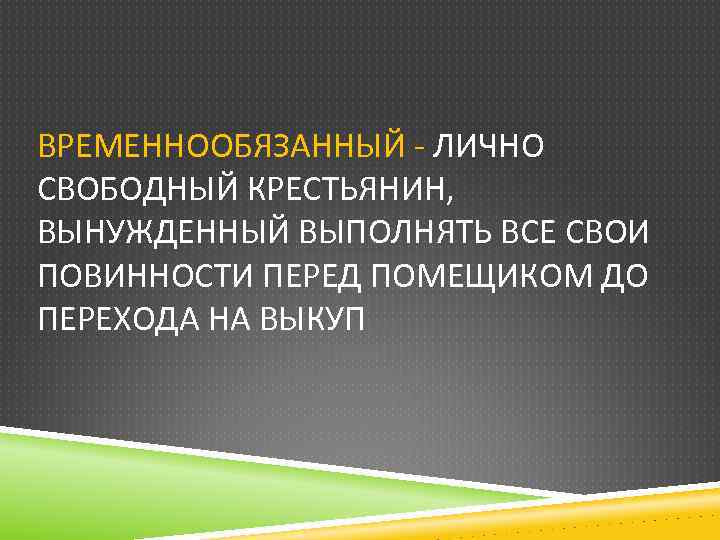 ВРЕМЕННООБЯЗАННЫЙ - ЛИЧНО СВОБОДНЫЙ КРЕСТЬЯНИН, ВЫНУЖДЕННЫЙ ВЫПОЛНЯТЬ ВСЕ СВОИ ПОВИННОСТИ ПЕРЕД ПОМЕЩИКОМ ДО ПЕРЕХОДА НА ВЫКУП